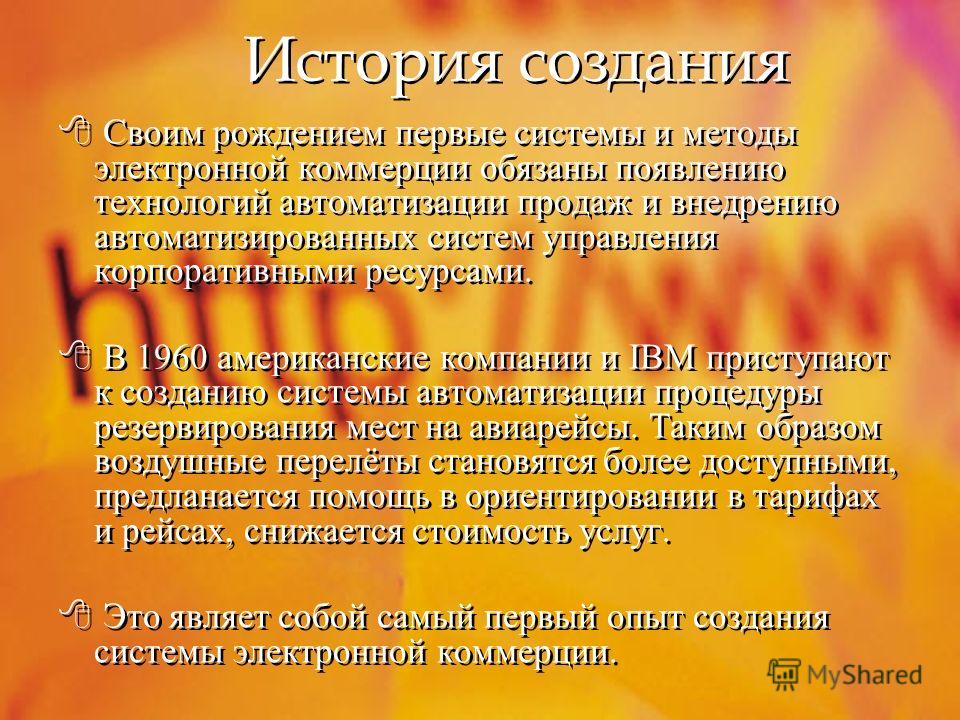 История создания

Своим рождением первые системы и методы электронной коммерции обязаны появлению технологий автоматизации продаж и внедрению автоматизированных систем управления корпоративными ресурсами.

В 1960 американские компании и IBM приступают к созданию системы автоматизации процедуры резервирования мест на авиарейсы. Таким образом воздушные перелёты становятся более доступными, предланается помощь в ориентировании в тарифах и рейсах, снижается стоимость услуг.

Это являет собой самый первый опыт создания системы электронной коммерции.

MyShared